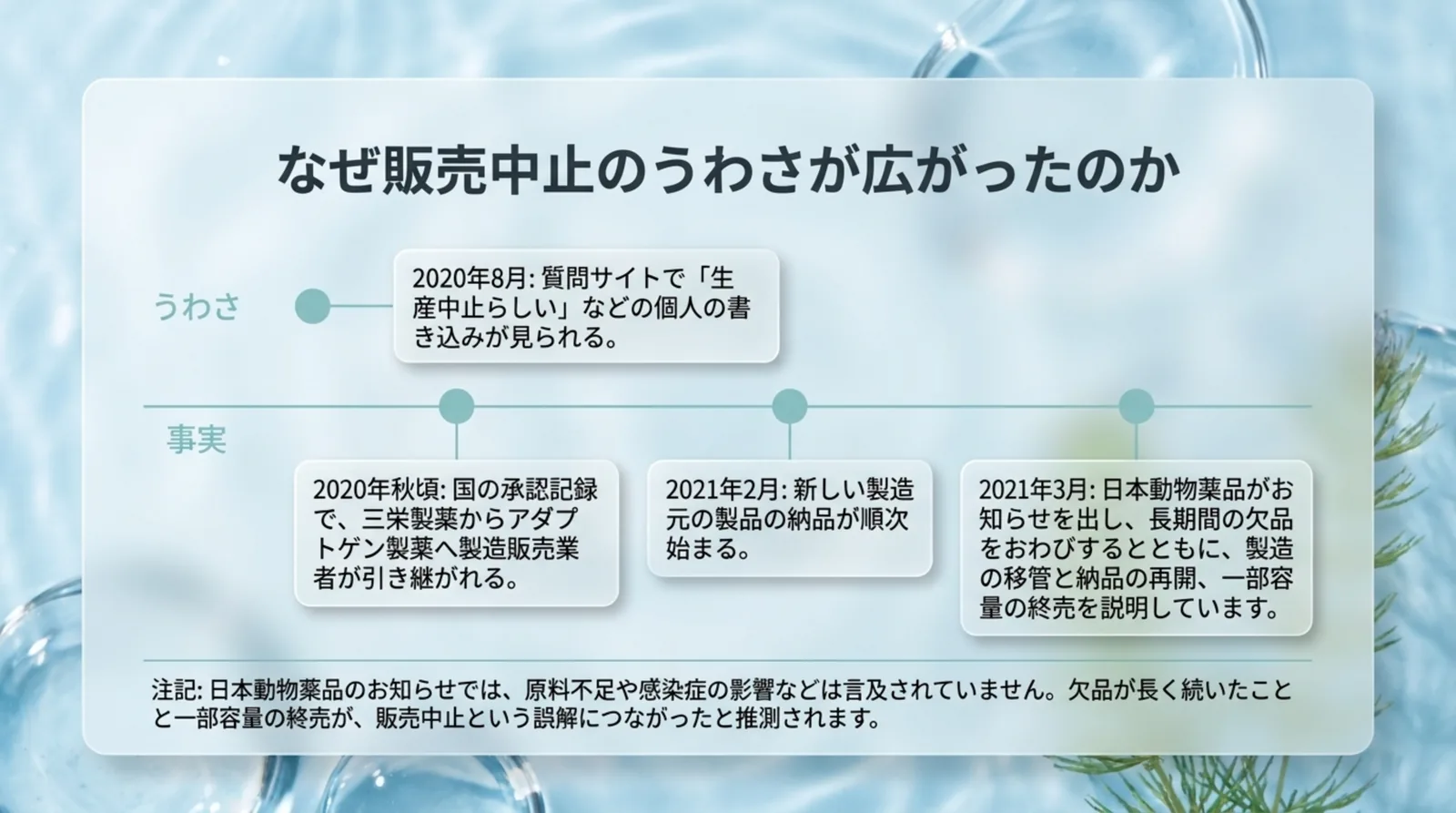 なぜ販売中止のうわさが広がったのか

うわさ

2020年8月:質問サイトで「生産中止らしい」などの個人の書き込みが見られる。

事実

2020年秋頃:国の承認記録で、三栄製薬からアダプトゲン製薬へ製造販売業者が引き継がれる。

2021年2月:新しい製造元の製品の納品が順次始まる。

2021年3月:日本動物薬品がお知らせを出し、長期間の欠品をおわびするとともに、製造の移管と納品の再開、一部容量の終売を説明しています。

注記:日本動物薬品のお知らせでは、原料不足や感染症の影響などは言及されていません。欠品が長く続いたことと一部容量の終売が、販売中止という誤解につながったと推測されます。